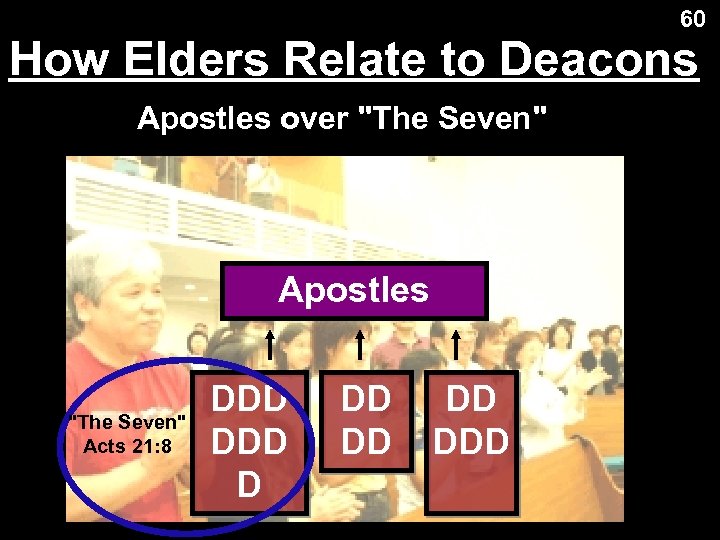 60

How Elders Relate to Deacons

Apostles over "The Seven"

Apostles

"The Seven"
Acts 21:8

DDD
DDD
D

DD
DD

DD
DDD